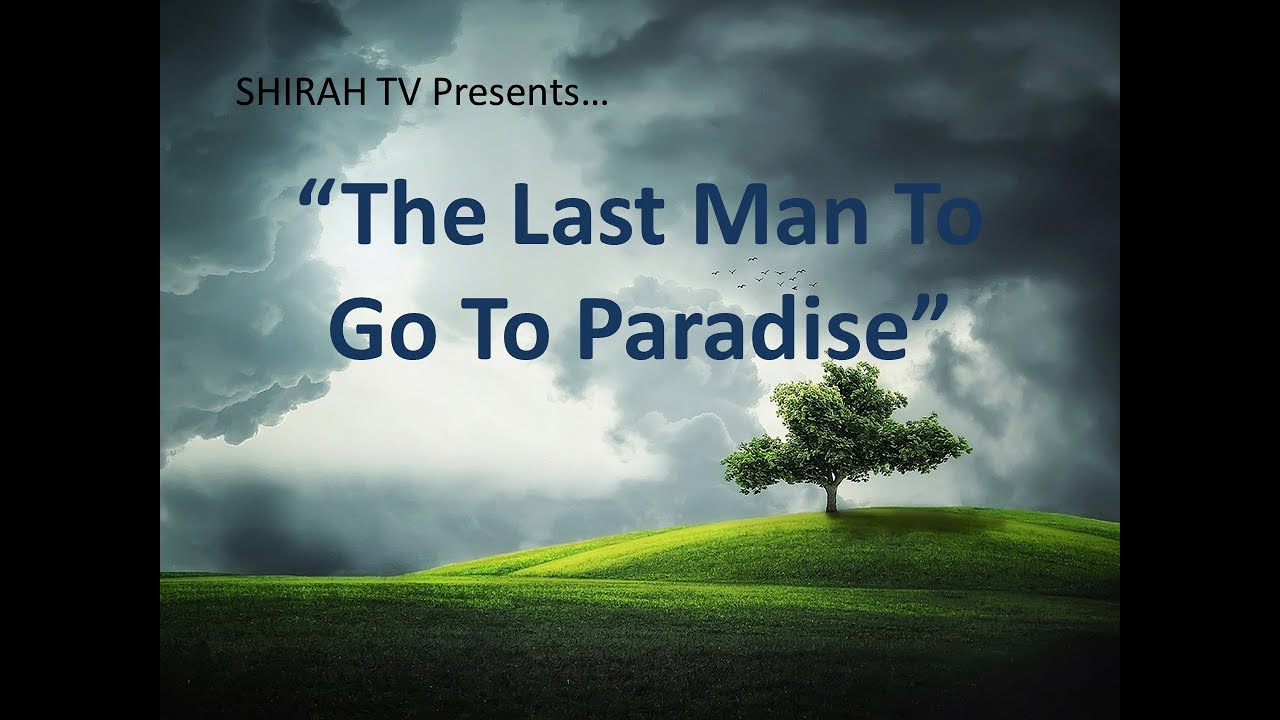 SHIRAH TV Presents…

“The Last Man To Go To Paradise”